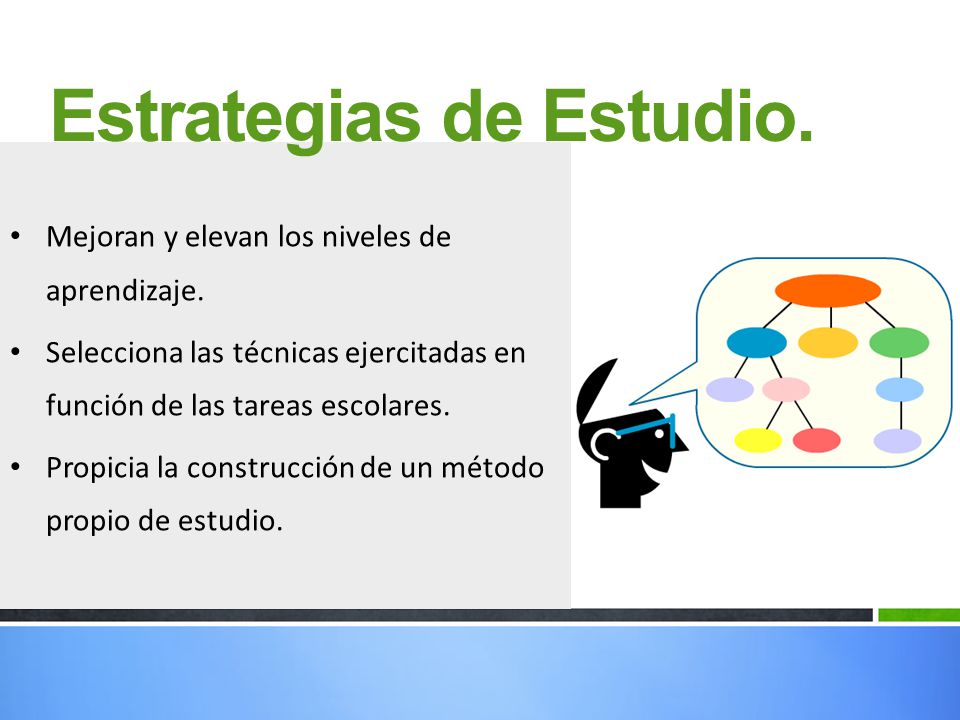 Estrategias de Estudio.

• Mejoran y elevan los niveles de aprendizaje.

• Selecciona las técnicas ejercitadas en función de las tareas escolares.

• Propicia la construcción de un método propio de estudio.